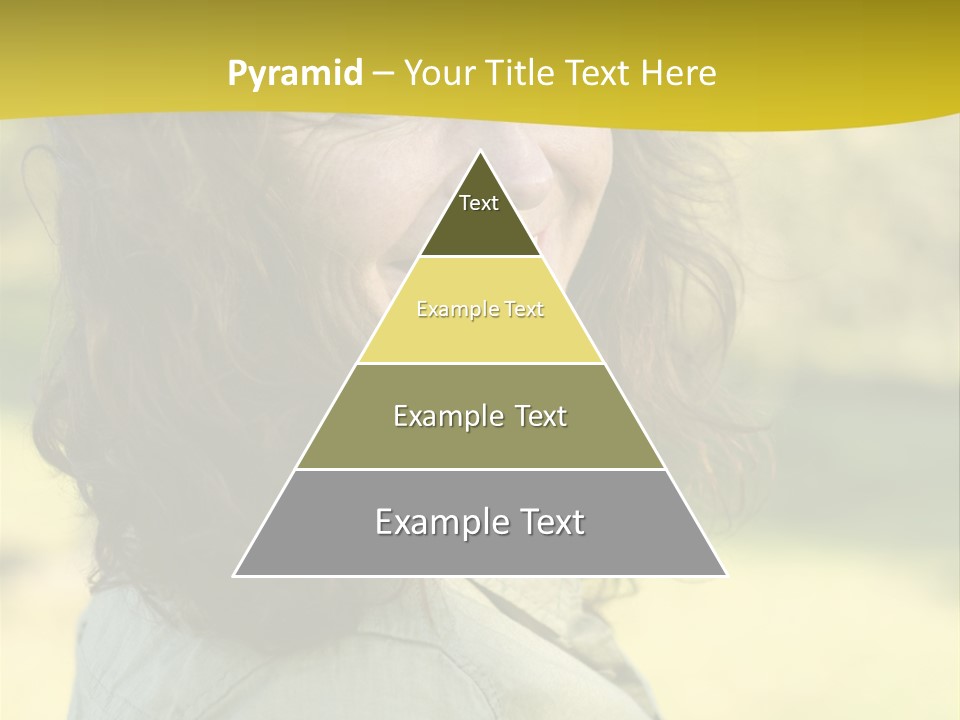 Pyramid – Your Title Text Here

Text

Example Text

Example Text

Example Text